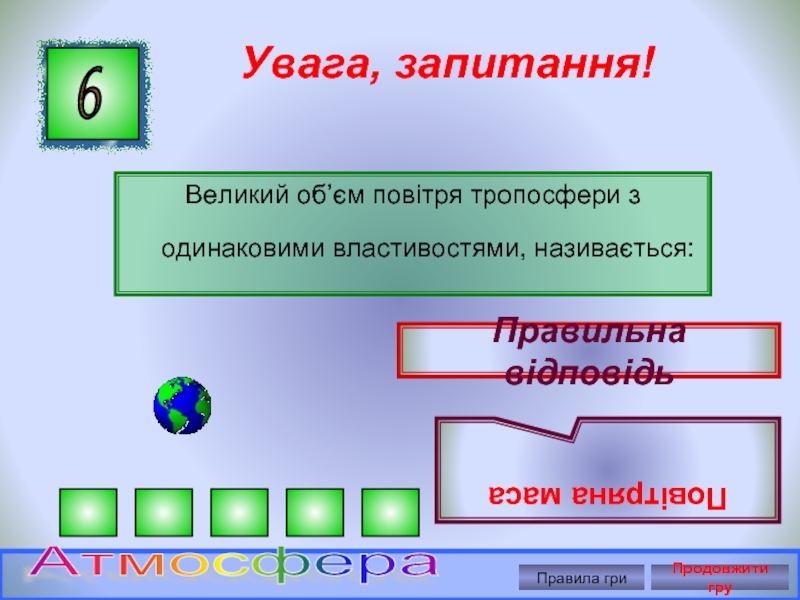 6

Увага, запитання!

Великий об’єм повітря тропосфери з одинаковими властивостями, називається:

Правильна відповідь

Повітряна маса

Атмосфера

Правила гри

Продовжити гру